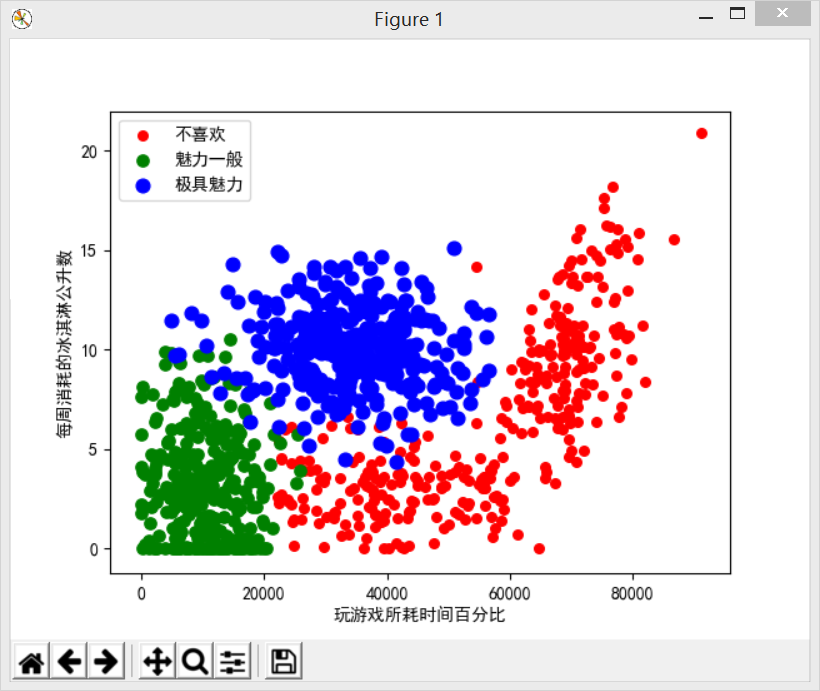 Figure 1

不喜欢
魅力一般
极具魅力

每周消耗的冰淇淋公升数

20
15
10
5
0

0
20000
40000
60000
80000

玩游戏所耗时间百分比